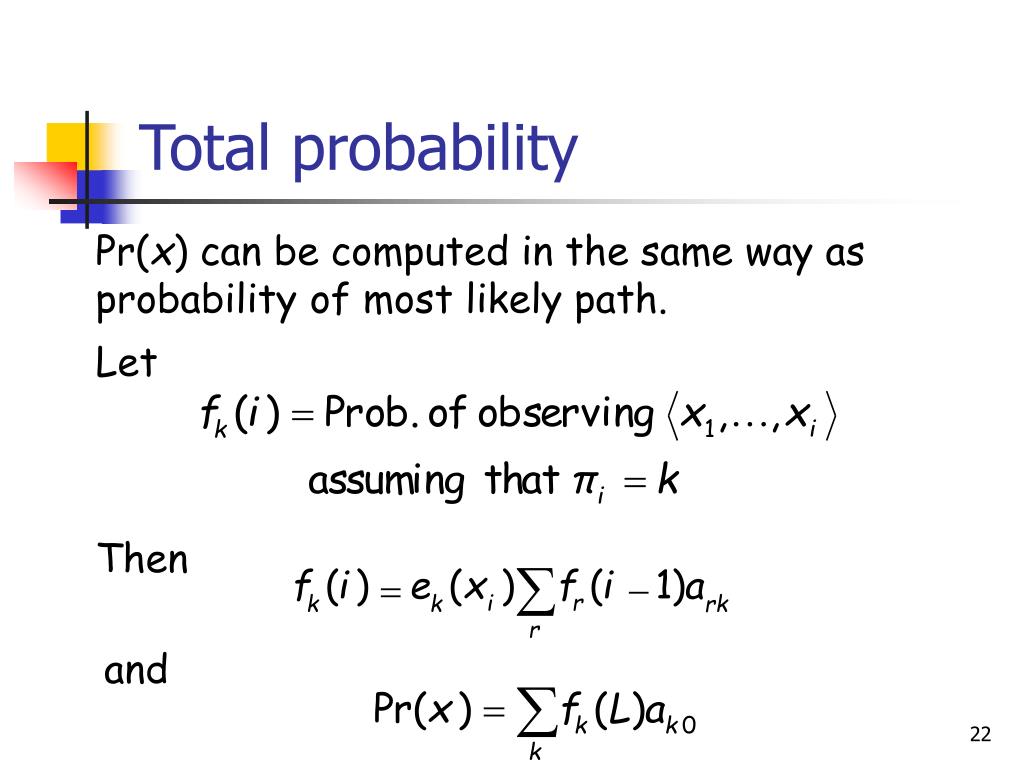 Total probability

Pr($x$) can be computed in the same way as probability of most likely path.

Let

$f_k(i) = \text{Prob. of observing } \langle x_1, \ldots, x_i \rangle$

$\text{assuming that } \pi_i = k$

Then

$f_k(i) = e_k(x_i) \sum_r f_r(i-1) a_{rk}$

and

$\Pr(x) = \sum_k f_k(L) a_{k0}$

22